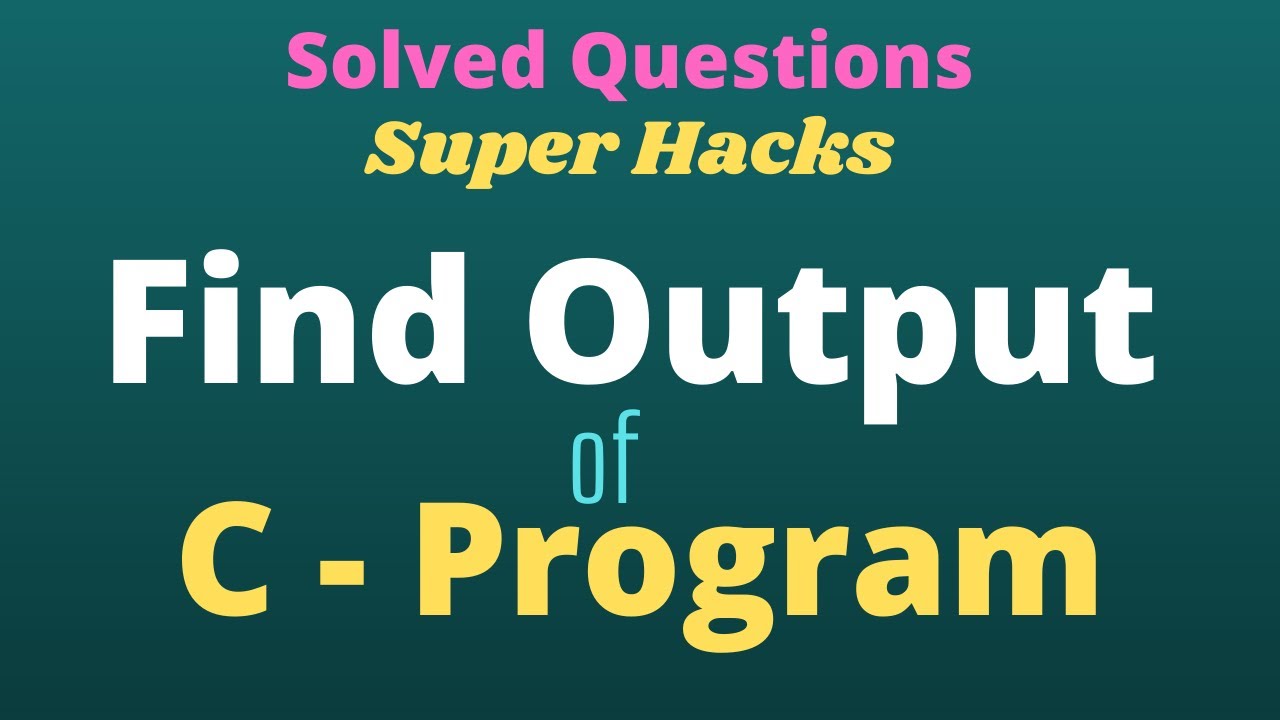 Solved Questions
Super Hacks
Find Output
of
C - Program